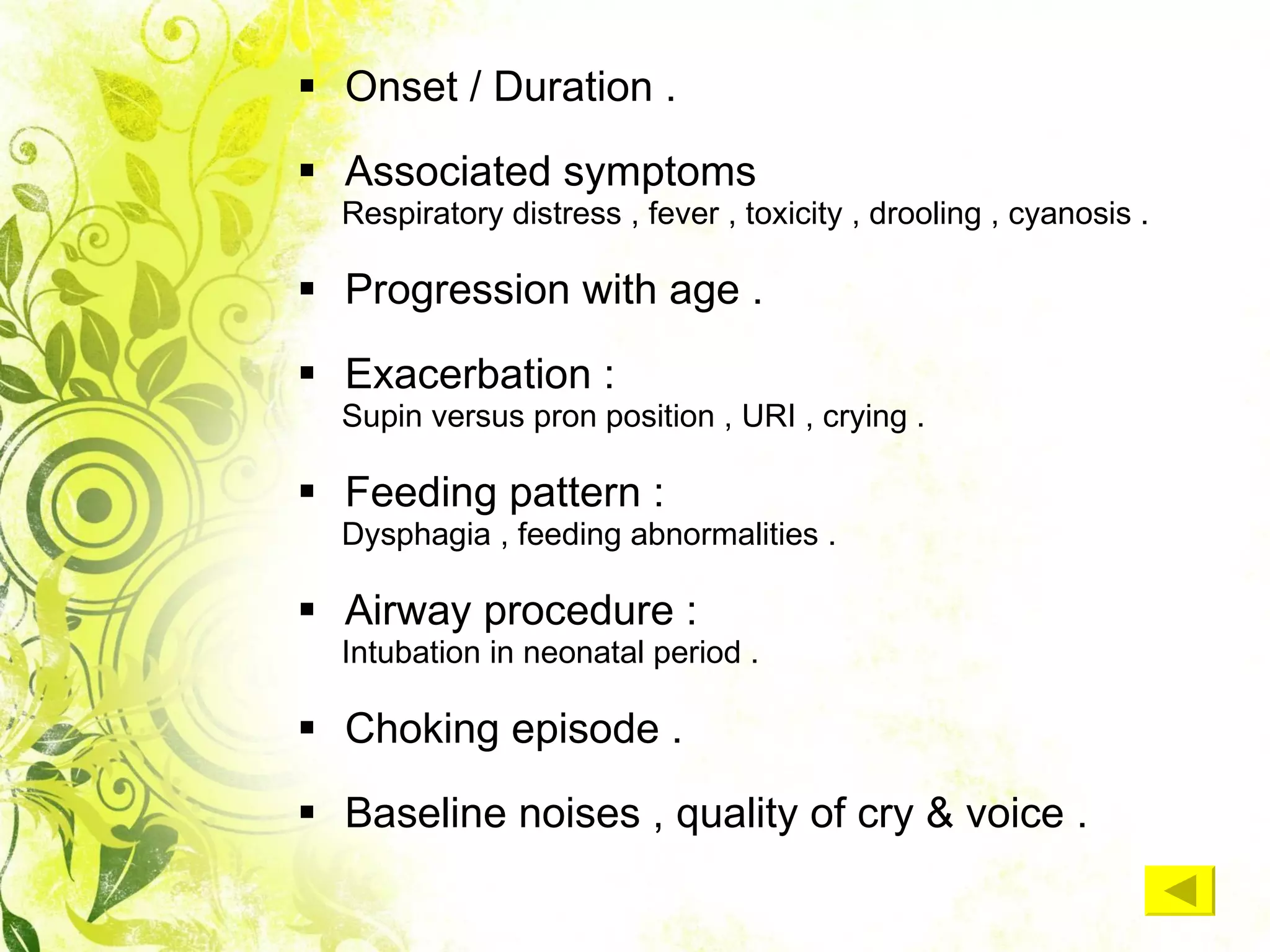 ▪ Onset / Duration .

▪ Associated symptoms
Respiratory distress , fever , toxicity , drooling , cyanosis .

▪ Progression with age .

▪ Exacerbation :
Supin versus pron position , URI , crying .

▪ Feeding pattern :
Dysphagia , feeding abnormalities .

▪ Airway procedure :
Intubation in neonatal period .

▪ Choking episode .

▪ Baseline noises , quality of cry & voice .